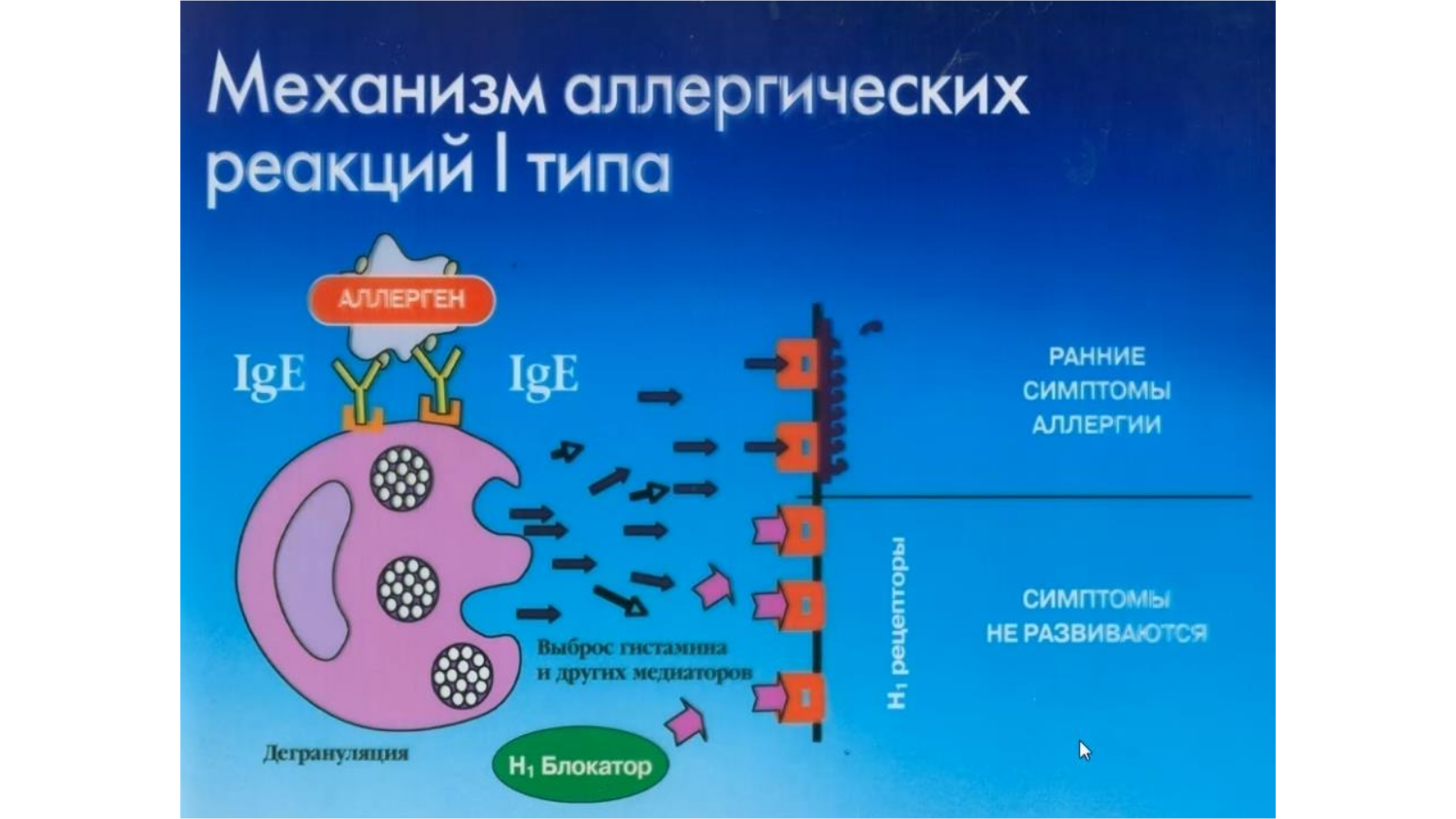 Механизм аллергических реакций I типа

АЛЛЕРГЕН

IgE

IgE

РАННИЕ СИМПТОМЫ АЛЛЕРГИИ

$H_1$ рецепторы

СИМПТОМЫ НЕ РАЗВИВАЮТСЯ

Выброс гистамина и других медиаторов

Дегрануляция

$H_1$ Блокатор